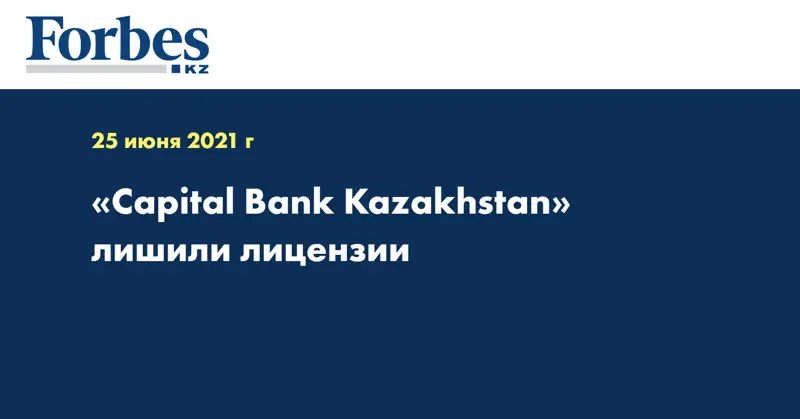 Forbes
KZ

25 июня 2021 г

«Capital Bank Kazakhstan» лишили лицензии